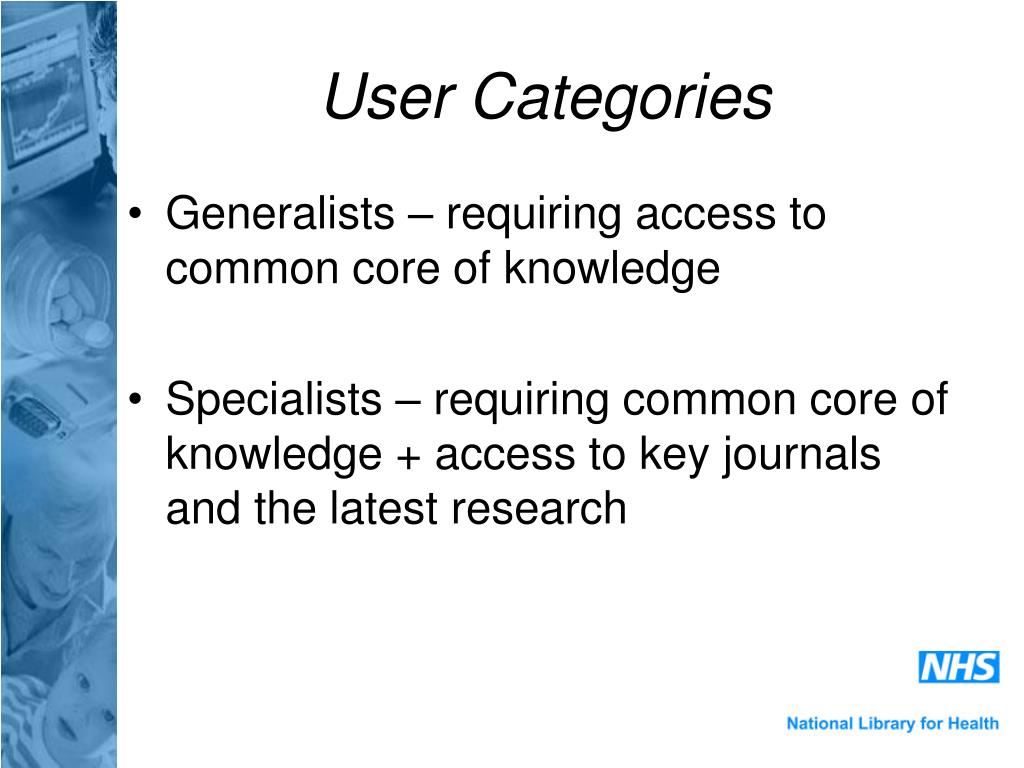 User Categories

• Generalists – requiring access to common core of knowledge

• Specialists – requiring common core of knowledge + access to key journals and the latest research

NHS

National Library for Health